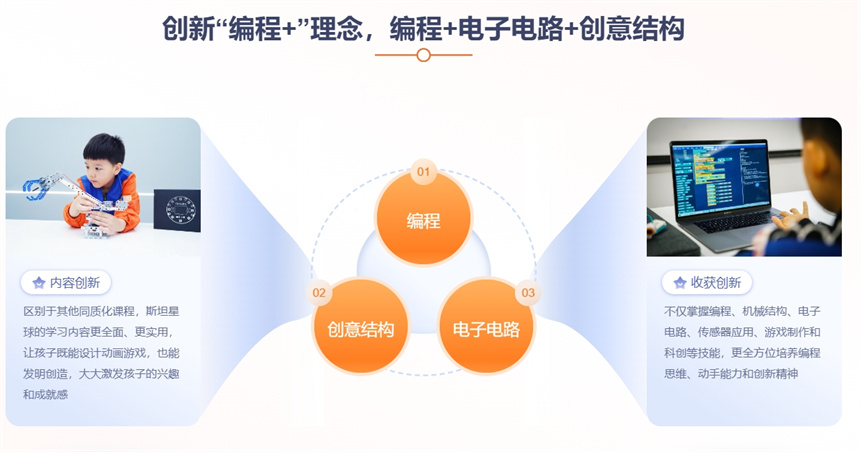 创新“编程+”理念，编程+电子电路+创意结构

内容创新

区别于其他同质化课程，斯坦星球的学习内容更全面、更实用，让孩子既能设计动画游戏，也能发明创造，大大激发孩子的兴趣和成就感

01
编程

02
创意结构

03
电子电路

收获创新

不仅掌握编程、机械结构、电子电路、传感器应用、游戏制作和科创等技能，更全方位培养编程思维、动手能力和创新精神